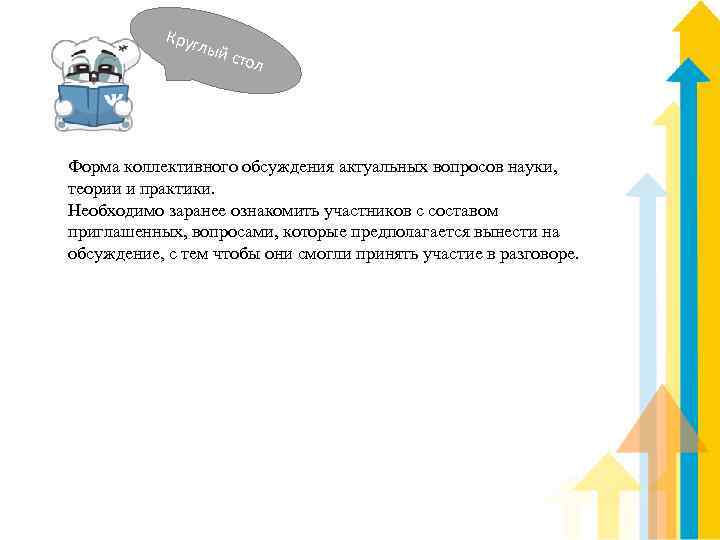 Круглый стол

Форма коллективного обсуждения актуальных вопросов науки, теории и практики.
Необходимо заранее ознакомить участников с составом приглашенных, вопросами, которые предполагается вынести на обсуждение, с тем чтобы они смогли принять участие в разговоре.